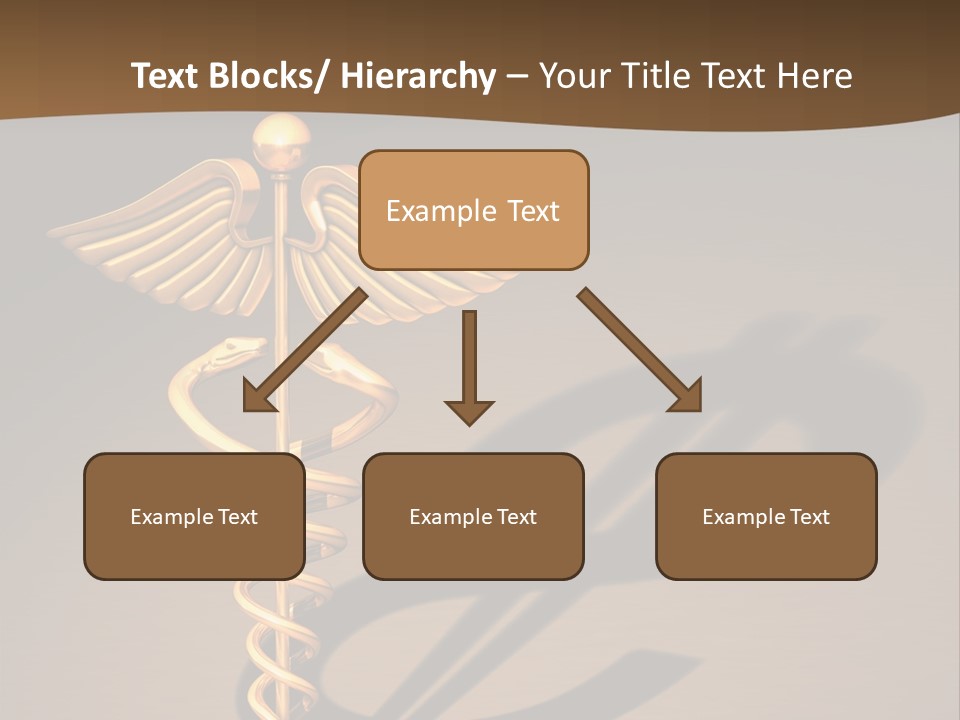 Text Blocks/ Hierarchy – Your Title Text Here

Example Text

Example Text

Example Text

Example Text